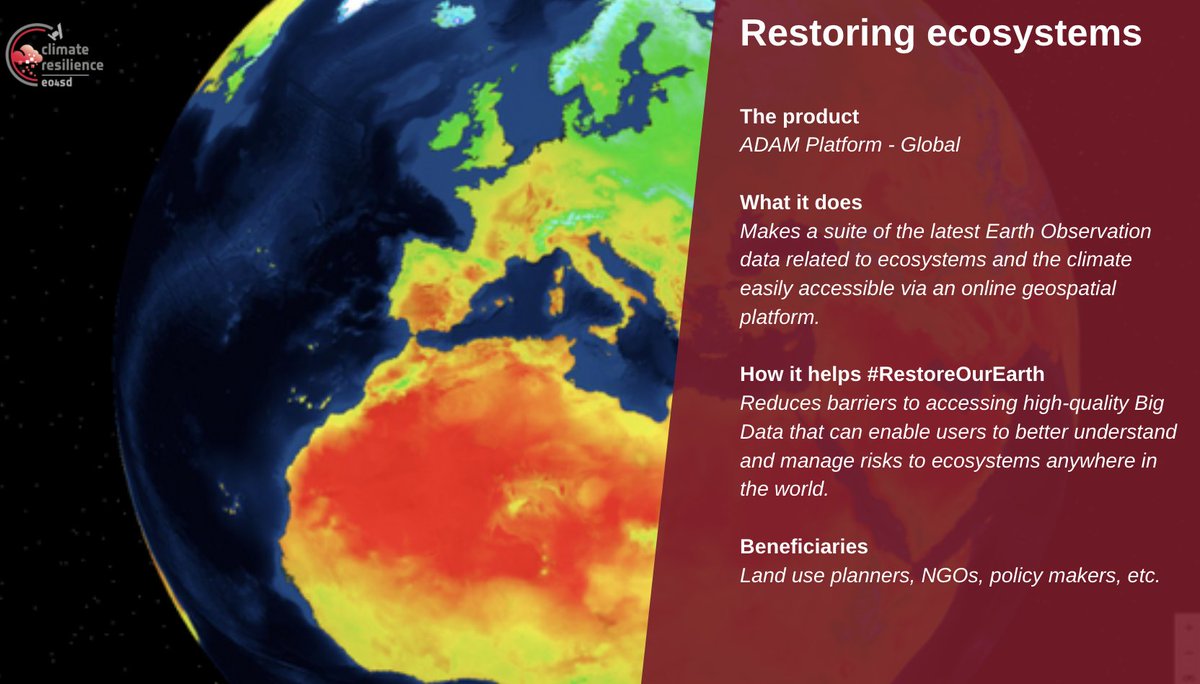 climate resilience eo4sd

Restoring ecosystems

The product
ADAM Platform - Global

What it does
Makes a suite of the latest Earth Observation data related to ecosystems and the climate easily accessible via an online geospatial platform.

How it helps #RestoreOurEarth
Reduces barriers to accessing high-quality Big Data that can enable users to better understand and manage risks to ecosystems anywhere in the world.

Beneficiaries
Land use planners, NGOs, policy makers, etc.